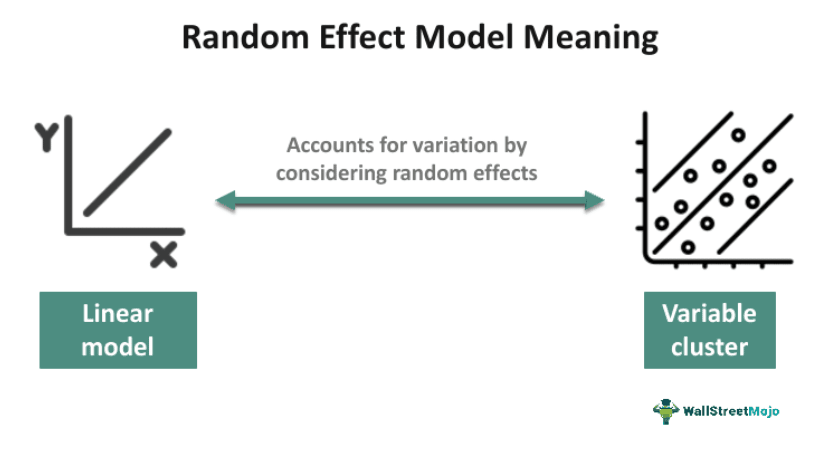 Random Effect Model Meaning

Y

X

Accounts for variation by considering random effects

Linear model

Variable cluster

WallStreetMojo